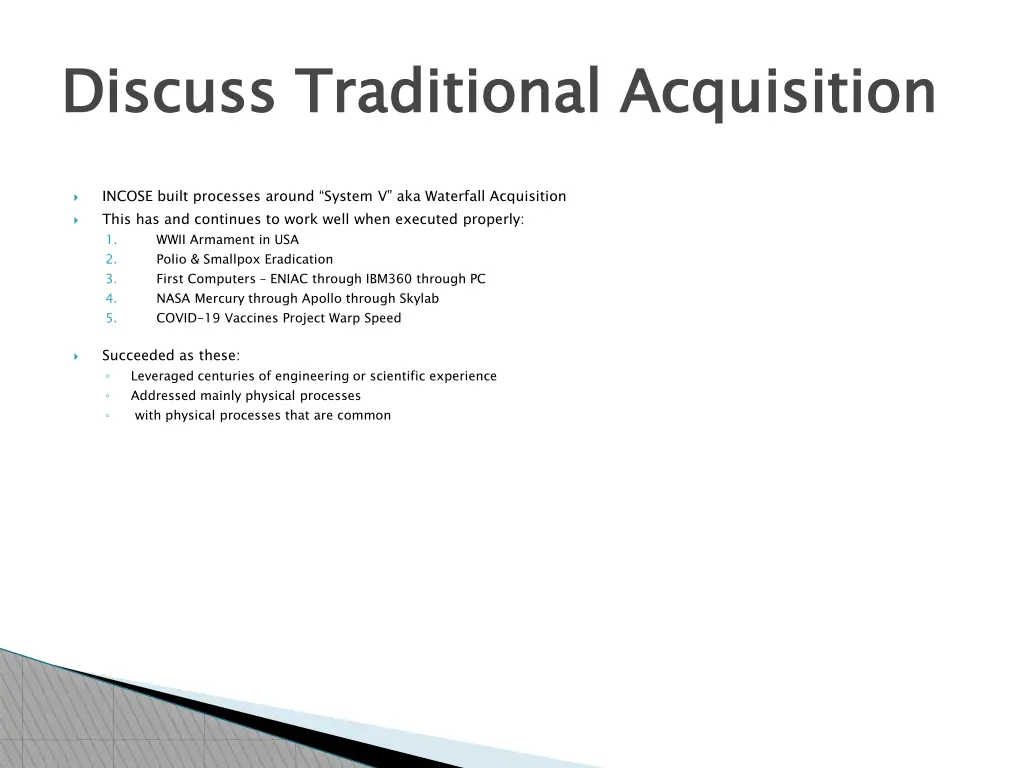 Discuss Traditional Acquisition

INCOSE built processes around “System V” aka Waterfall Acquisition

This has and continues to work well when executed properly:

1. WWII Armament in USA
2. Polio & Smallpox Eradication
3. First Computers – ENIAC through IBM360 through PC
4. NASA Mercury through Apollo through Skylab
5. COVID-19 Vaccines Project Warp Speed

Succeeded as these:

◦ Leveraged centuries of engineering or scientific experience
◦ Addressed mainly physical processes
◦ with physical processes that are common